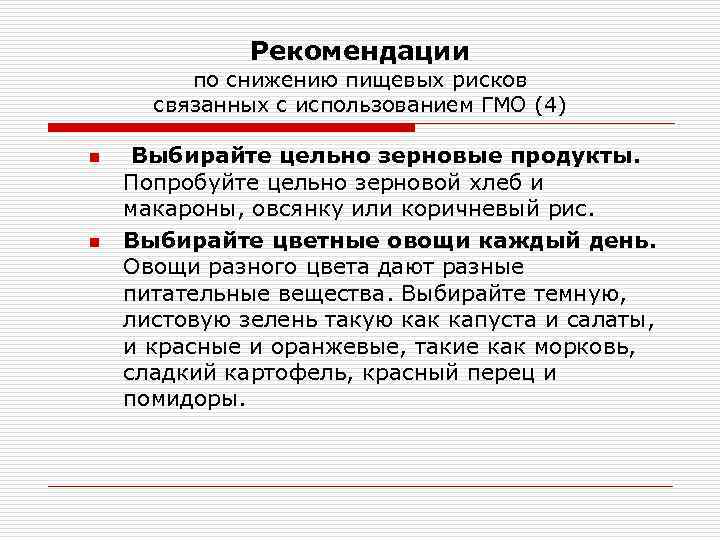 Рекомендации
по снижению пищевых рисков
связанных с использованием ГМО (4)

Выбирайте цельно зерновые продукты. Попробуйте цельно зерновой хлеб и макароны, овсянку или коричневый рис.

Выбирайте цветные овощи каждый день. Овощи разного цвета дают разные питательные вещества. Выбирайте темную, листовую зелень такую как капуста и салаты, и красные и оранжевые, такие как морковь, сладкий картофель, красный перец и помидоры.